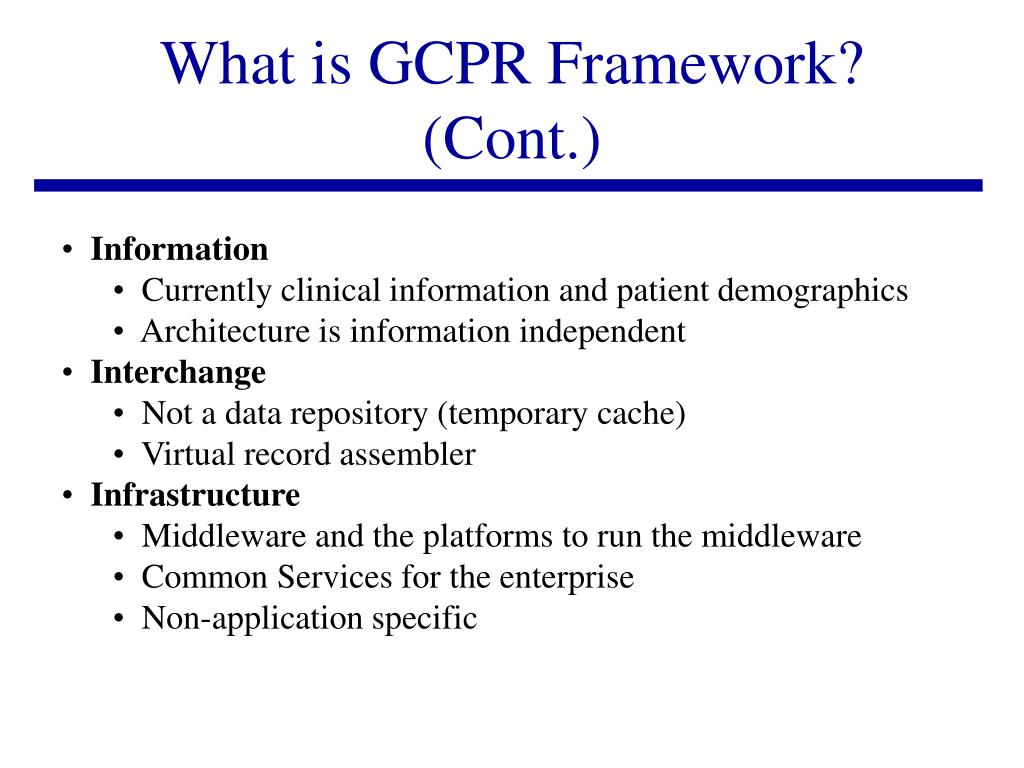 What is GCPR Framework? (Cont.)

• Information
  • Currently clinical information and patient demographics
  • Architecture is information independent
• Interchange
  • Not a data repository (temporary cache)
  • Virtual record assembler
• Infrastructure
  • Middleware and the platforms to run the middleware
  • Common Services for the enterprise
  • Non-application specific